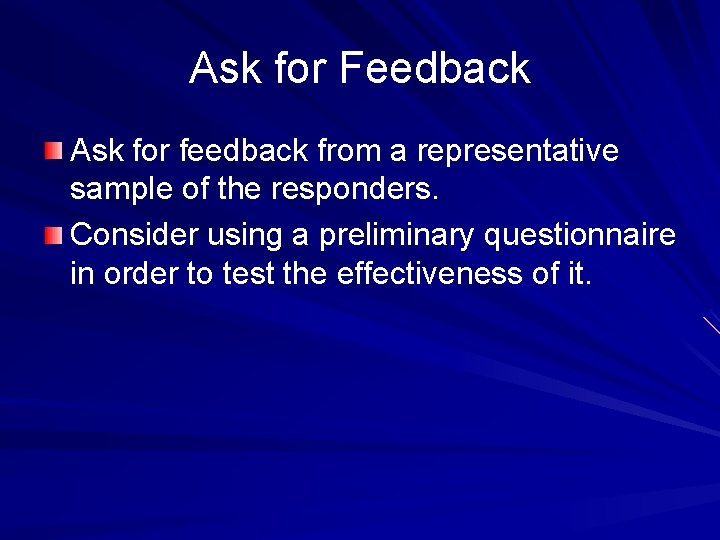 Ask for Feedback

Ask for feedback from a representative sample of the responders.

Consider using a preliminary questionnaire in order to test the effectiveness of it.